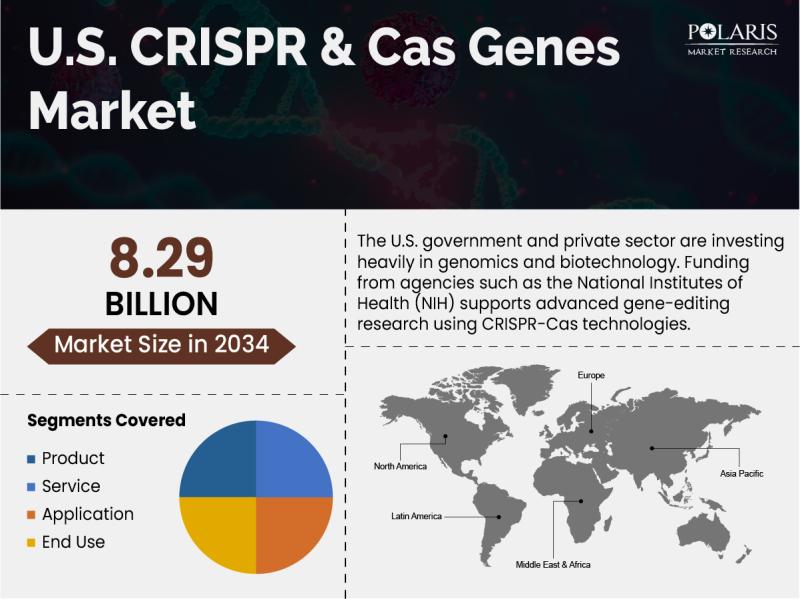 U.S. CRISPR & Cas Genes Market

POLARIS
MARKET RESEARCH

8.29
BILLION
Market Size in 2034

The U.S. government and private sector are investing heavily in genomics and biotechnology. Funding from agencies such as the National Institutes of Health (NIH) supports advanced gene-editing research using CRISPR-Cas technologies.

Segments Covered
Product
Service
Application
End Use

Europe
North America
Asia Pacific
Latin America
Middle East & Africa